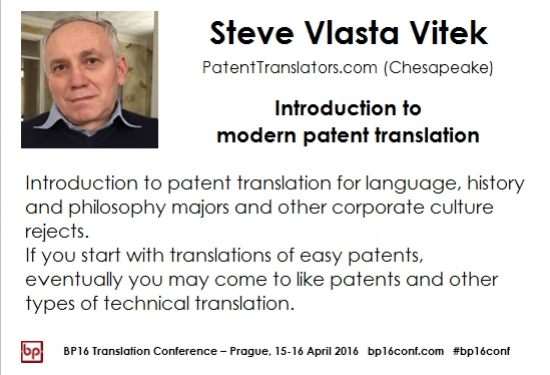 Steve Vlasta Vitek

PatentTranslators.com (Chesapeake)

Introduction to modern patent translation

Introduction to patent translation for language, history and philosophy majors and other corporate culture rejects.
If you start with translations of easy patents, eventually you may come to like patents and other types of technical translation.

bp

BP16 Translation Conference – Prague, 15-16 April 2016 bp16conf.com #bp16conf